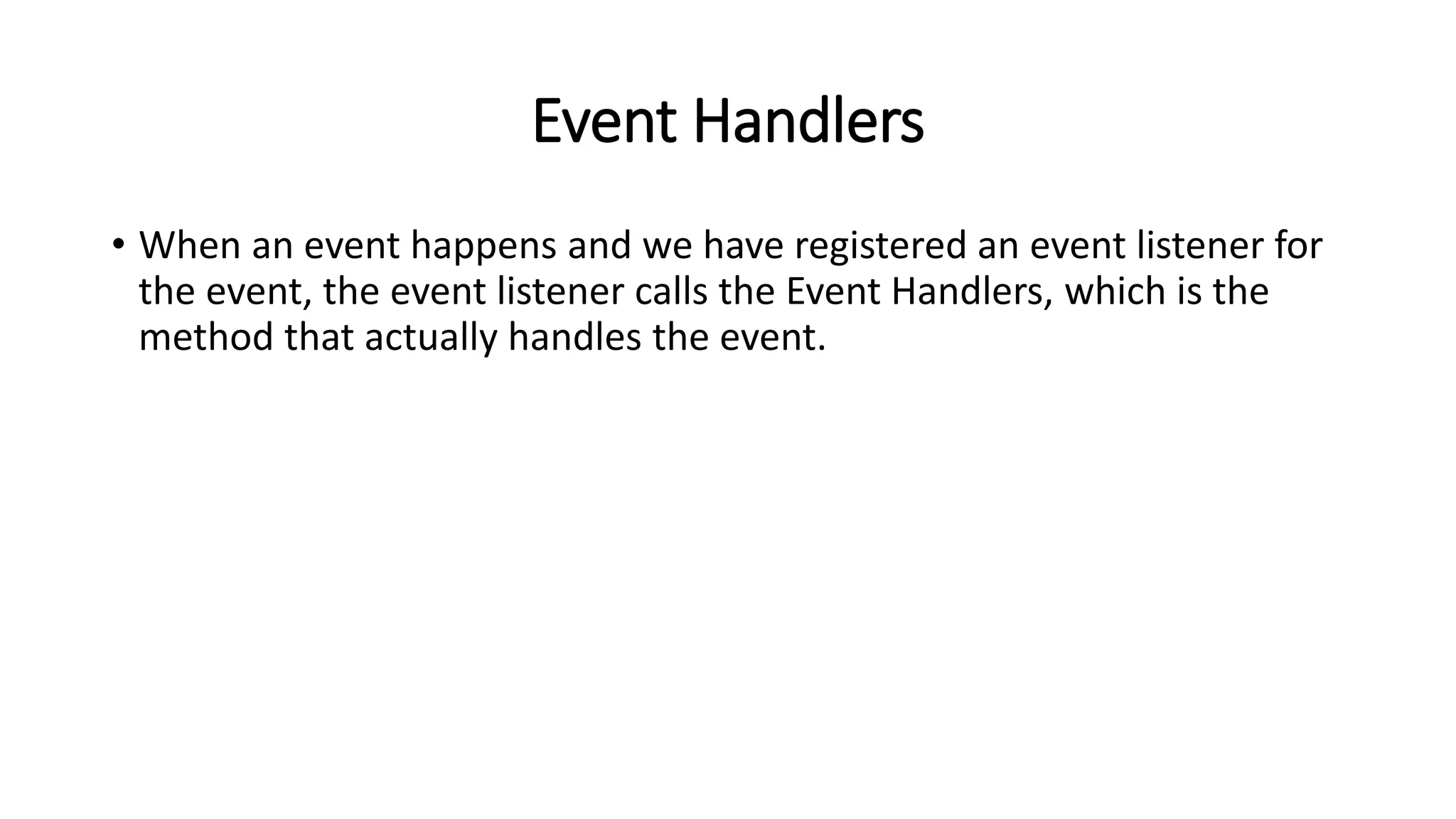 Event Handlers

• When an event happens and we have registered an event listener for the event, the event listener calls the Event Handlers, which is the method that actually handles the event.